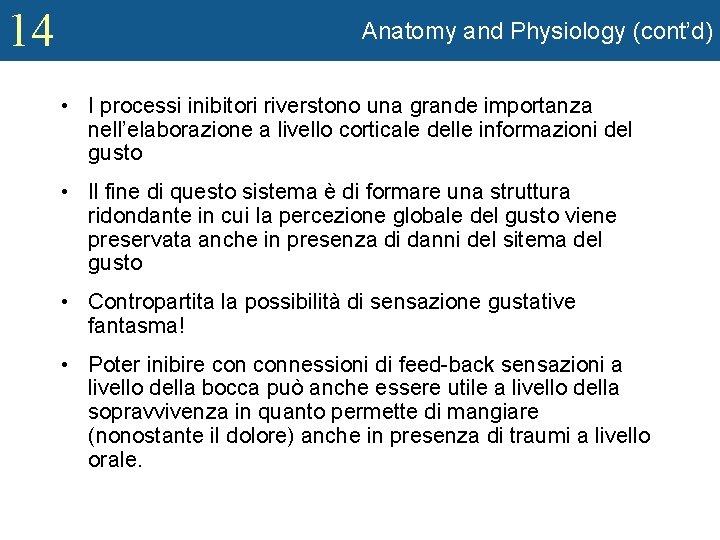 14

Anatomy and Physiology (cont'd)

• I processi inibitori riverstono una grande importanza nell'elaborazione a livello corticale delle informazioni del gusto

• Il fine di questo sistema è di formare una struttura ridondante in cui la percezione globale del gusto viene preservata anche in presenza di danni del sitema del gusto

• Contropartita la possibilità di sensazione gustative fantasma!

• Poter inibire con connessioni di feed-back sensazioni a livello della bocca può anche essere utile a livello della sopravvivenza in quanto permette di mangiare (nonostante il dolore) anche in presenza di traumi a livello orale.